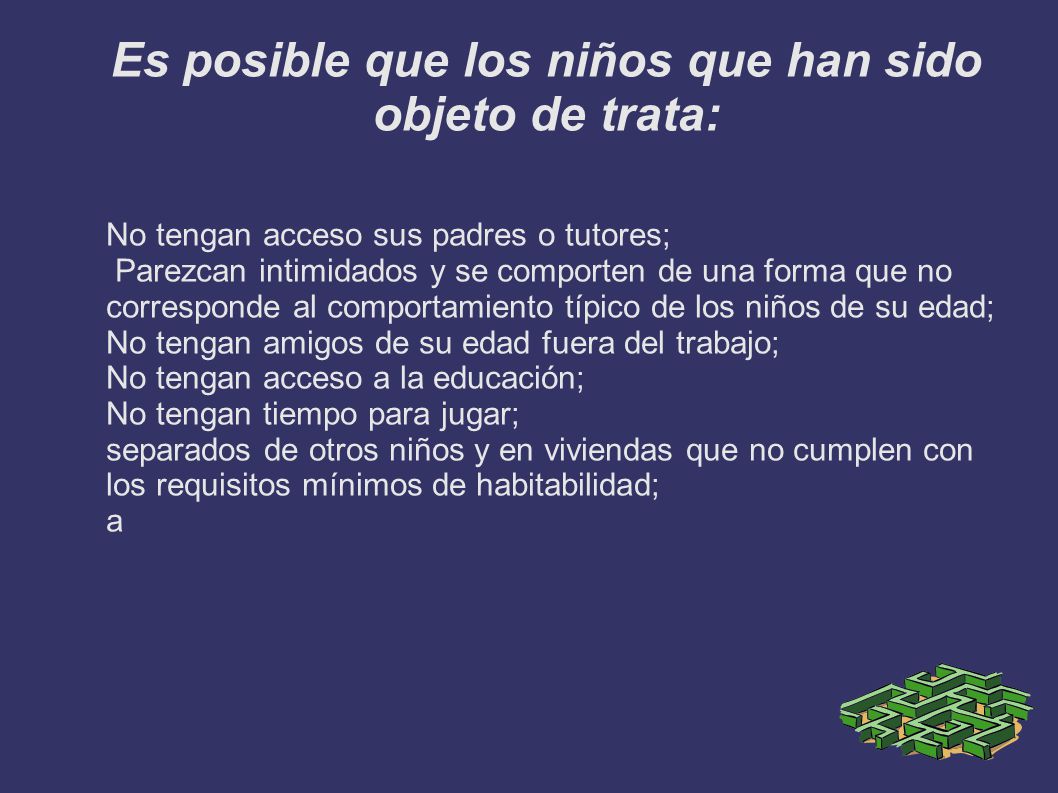 Es posible que los niños que han sido objeto de trata:

No tengan acceso sus padres o tutores;
Parezcan intimidados y se comporten de una forma que no corresponde al comportamiento típico de los niños de su edad;
No tengan amigos de su edad fuera del trabajo;
No tengan acceso a la educación;
No tengan tiempo para jugar;
separados de otros niños y en viviendas que no cumplen con los requisitos mínimos de habitabilidad;
a